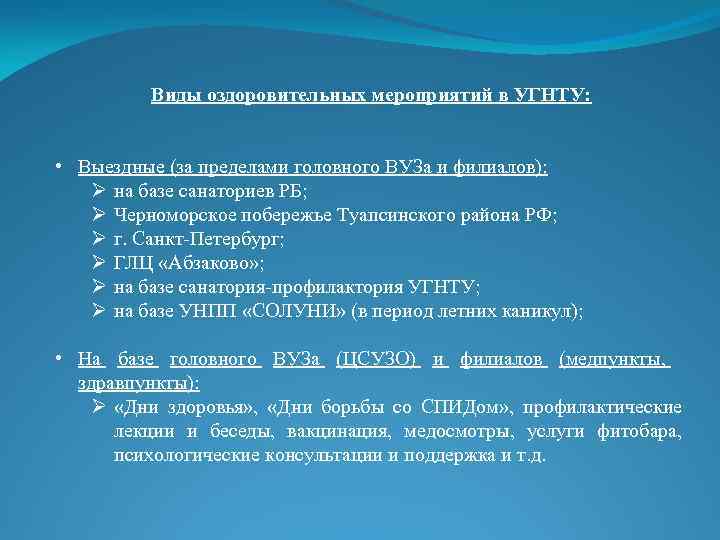 Виды оздоровительных мероприятий в УГНТУ:

• Выездные (за пределами головного ВУЗа и филиалов):
➢ на базе санаториев РБ;
➢ Черноморское побережье Туапсинского района РФ;
➢ г. Санкт-Петербург;
➢ ГЛЦ «Абзаково»;
➢ на базе санатория-профилактория УГНТУ;
➢ на базе УНПП «СОЛУНИ» (в период летних каникул);

• На базе головного ВУЗа (ЦСУЗО) и филиалов (медпункты, здравпункты):
➢ «Дни здоровья», «Дни борьбы со СПИДом», профилактические лекции и беседы, вакцинация, медосмотры, услуги фитобара, психологические консультации и поддержка и т.д.